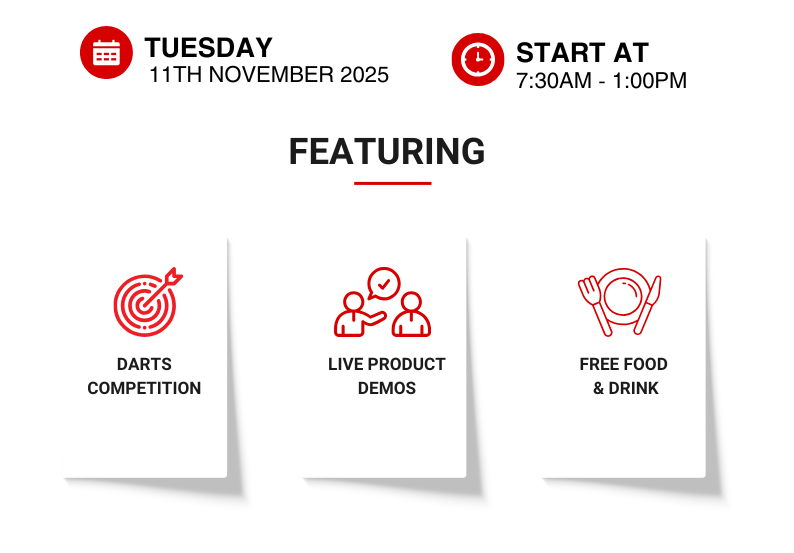 TUESDAY
11TH NOVEMBER 2025

START AT
7:30AM - 1:00PM

FEATURING

DARTS COMPETITION

LIVE PRODUCT DEMOS

FREE FOOD & DRINK